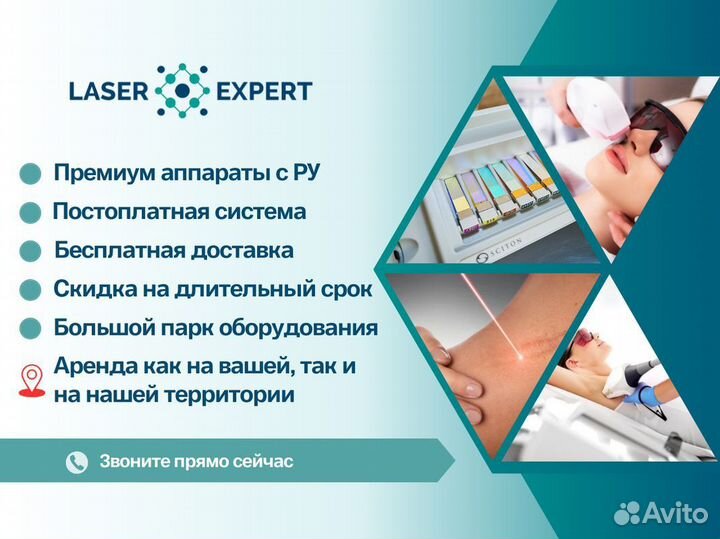 LASER EXPERT

Премиум аппараты с РУ

Постоплатная система

Бесплатная доставка

Скидка на длительный срок

Большой парк оборудования

Аренда как на вашей, так и на нашей территории

Звоните прямо сейчас

SCITON

Avito